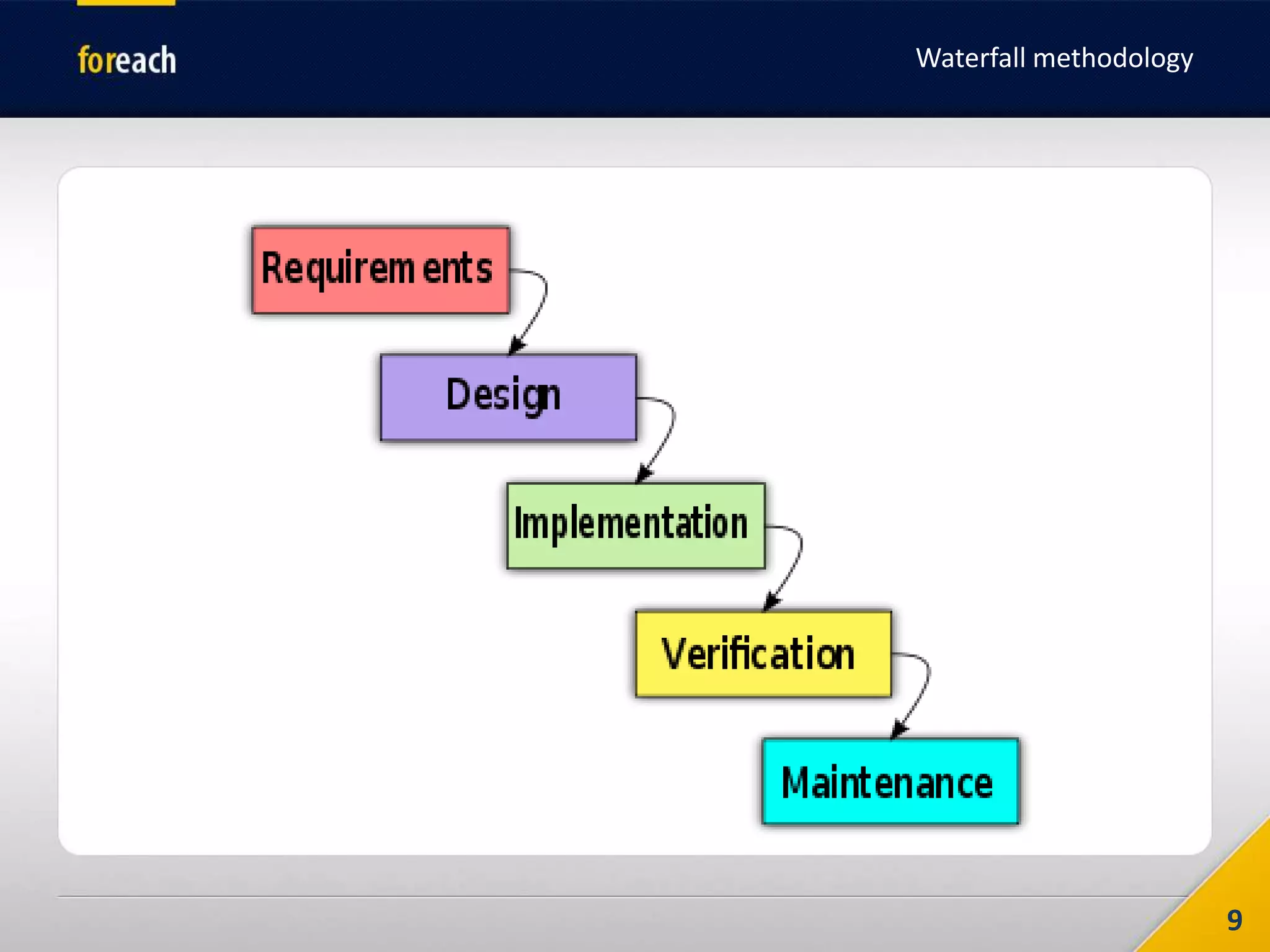 foreach

Waterfall methodology

Requirements

Design

Implementation

Verification

Maintenance

9